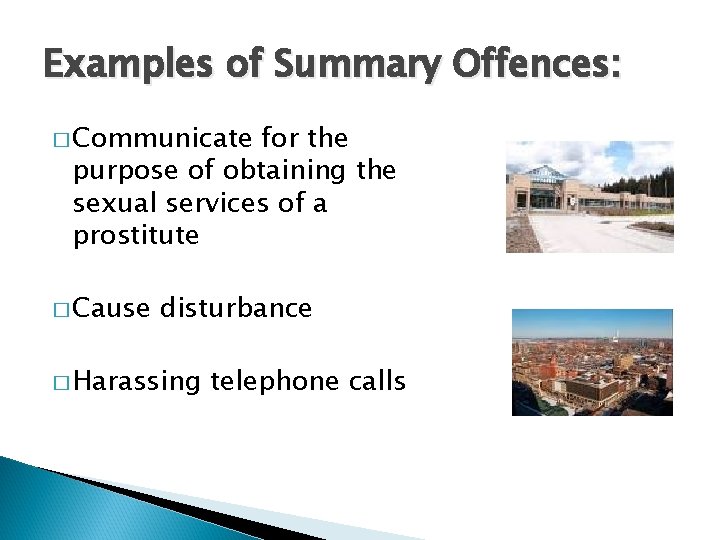 Examples of Summary Offences:

□ Communicate for the purpose of obtaining the sexual services of a prostitute

□ Cause disturbance

□ Harassing telephone calls